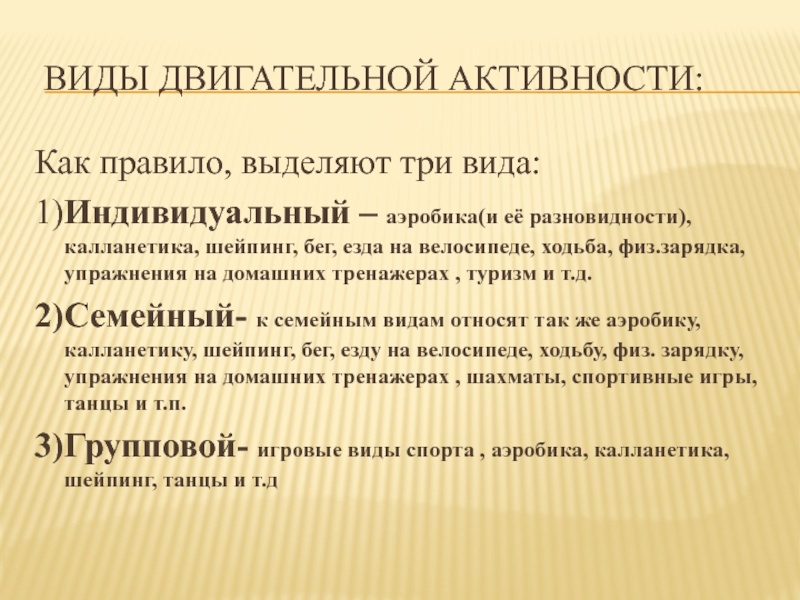 ВИДЫ ДВИГАТЕЛЬНОЙ АКТИВНОСТИ:

Как правило, выделяют три вида:

1)Индивидуальный – аэробика(и её разновидности), калланетика, шейпинг, бег, езда на велосипеде, ходьба, физ.зарядка, упражнения на домашних тренажерах , туризм и т.д.

2)Семейный- к семейным видам относят так же аэробику, калланетику, шейпинг, бег, езду на велосипеде, ходьбу, физ. зарядку, упражнения на домашних тренажерах , шахматы, спортивные игры, танцы и т.п.

3)Групповой- игровые виды спорта , аэробика, калланетика, шейпинг, танцы и т.д